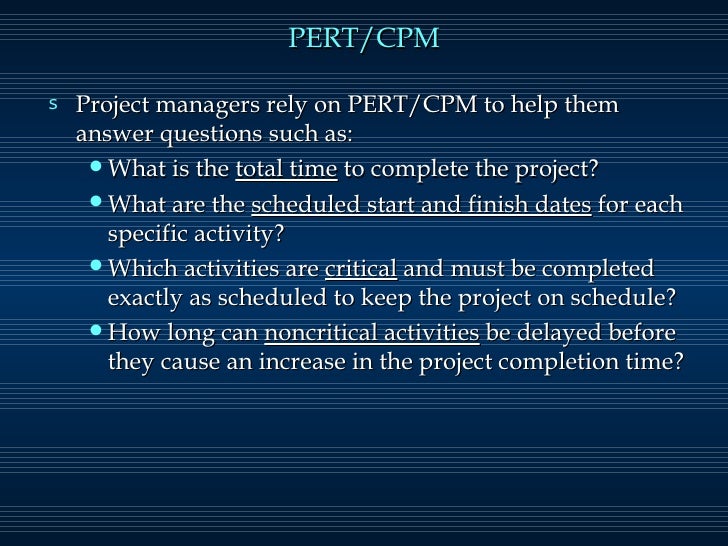 PERT/CPM

s Project managers rely on PERT/CPM to help them answer questions such as:

• What is the total time to complete the project?

• What are the scheduled start and finish dates for each specific activity?

• Which activities are critical and must be completed exactly as scheduled to keep the project on schedule?

• How long can noncritical activities be delayed before they cause an increase in the project completion time?